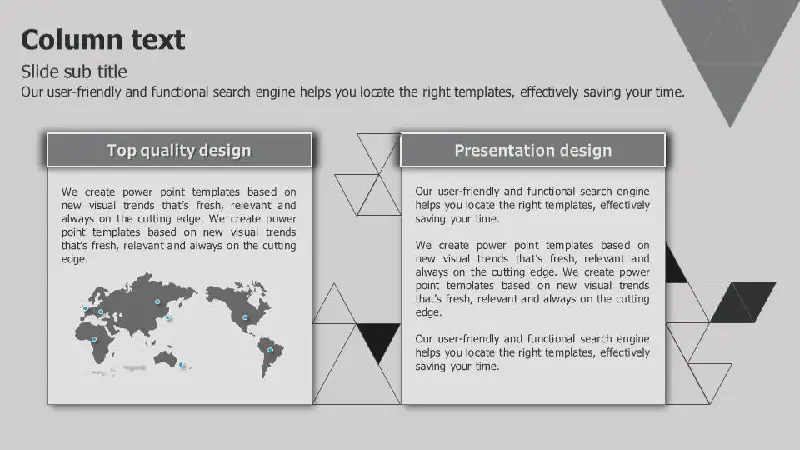 Column text

Slide sub title

Our user-friendly and functional search engine helps you locate the right templates, effectively saving your time.

Top quality design

We create power point templates based on new visual trends that's fresh, relevant and always on the cutting edge. We create power point templates based on new visual trends that's fresh, relevant and always on the cutting edge.

Presentation design

Our user-friendly and functional search engine helps you locate the right templates, effectively saving your time.

We create power point templates based on new visual trends that's fresh, relevant and always on the cutting edge. We create power point templates based on new visual trends that's fresh, relevant and always on the cutting edge.

Our user-friendly and functional search engine helps you locate the right templates, effectively saving your time.